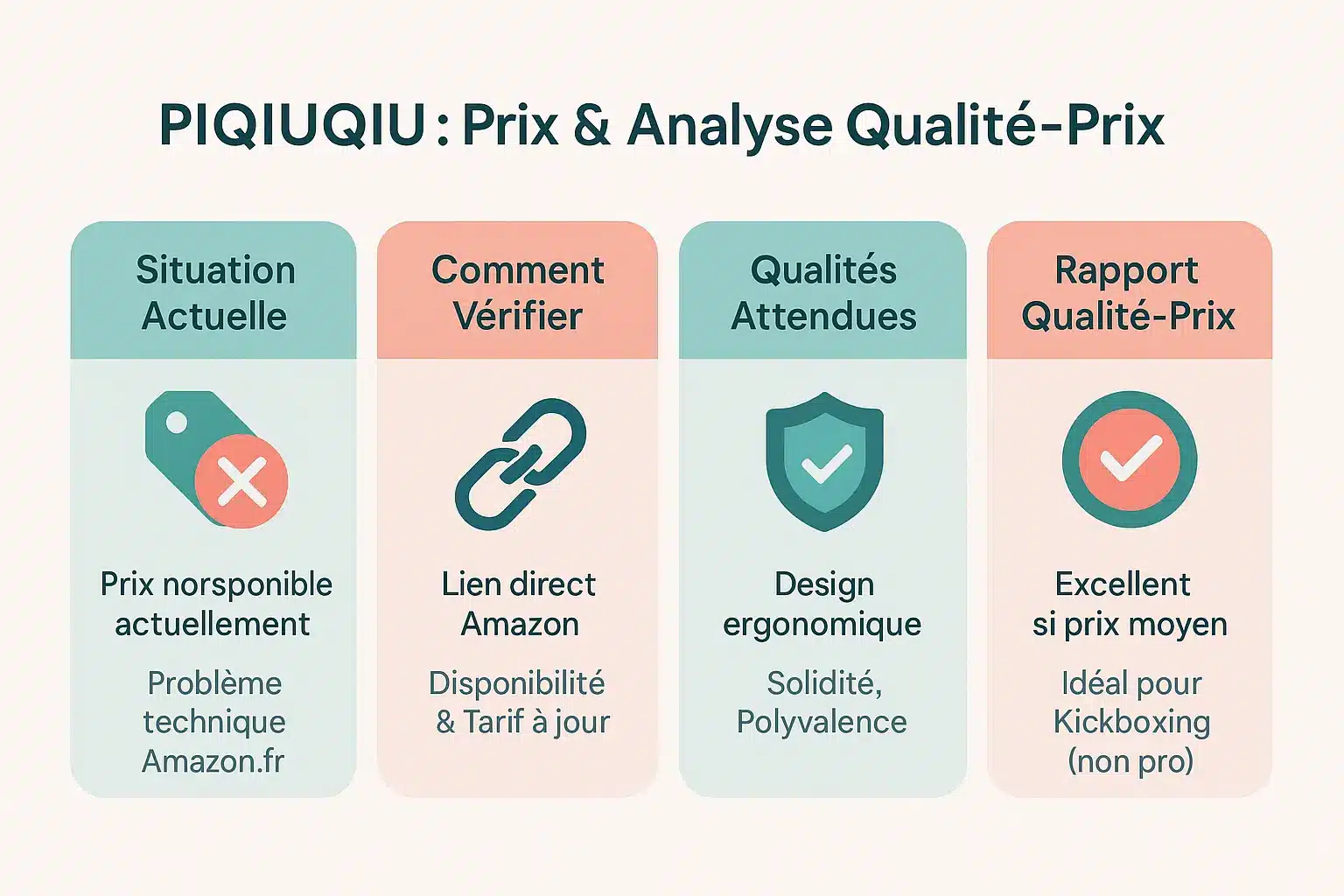 PIQIUQIU : Prix & Analyse Qualité-Prix

Situation Actuelle

Prix norsponible actuellement

Problème technique Amazon.fr

Comment Vérifier

Lien direct Amazon

Disponibilité & Tarif à jour

Qualités Attendues

Design ergonomique

Solidité, Polyvalence

Rapport Qualité-Prix

Excellent si prix moyen

Idéal pour Kickboxing (non pro)